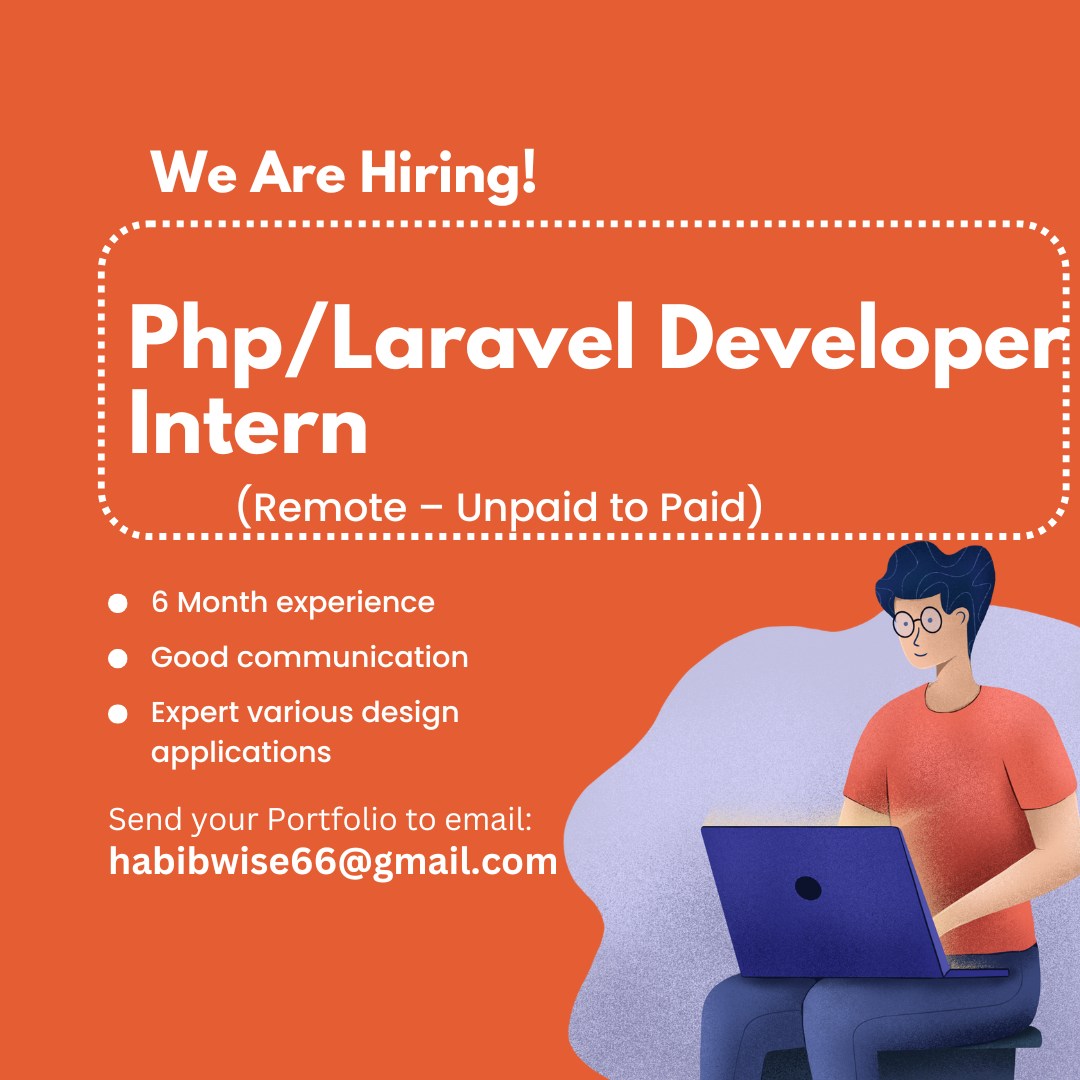 We Are Hiring!

Php/Laravel Developer Intern

(Remote – Unpaid to Paid)

- 6 Month experience
- Good communication
- Expert various design applications

Send your Portfolio to email:
habibwise66@gmail.com